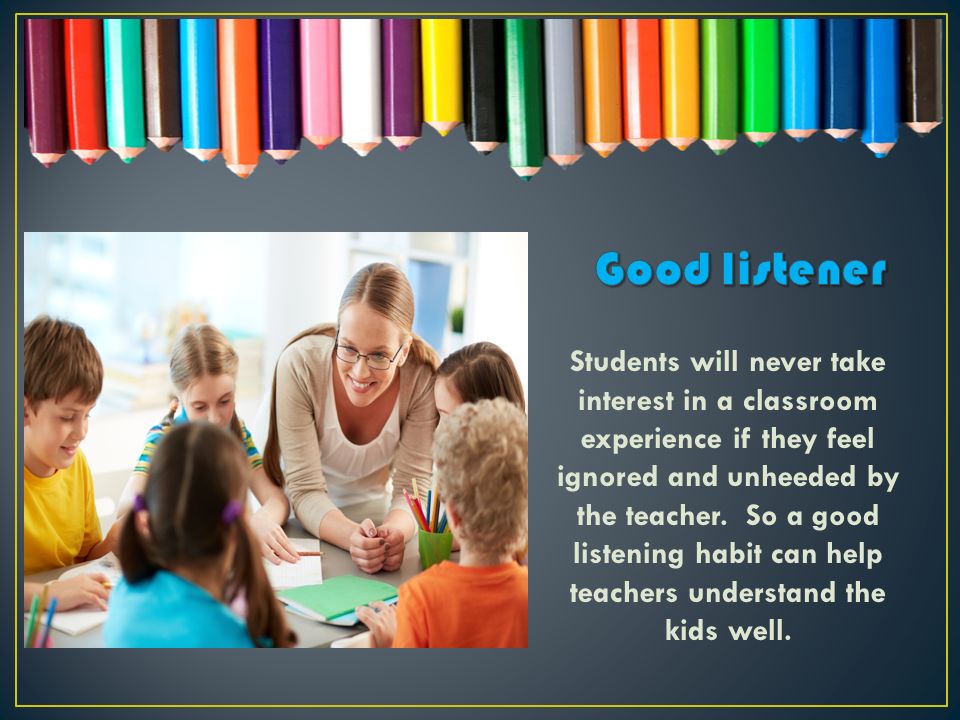 Good listener

Students will never take interest in a classroom experience if they feel ignored and unheeded by the teacher. So a good listening habit can help teachers understand the kids well.